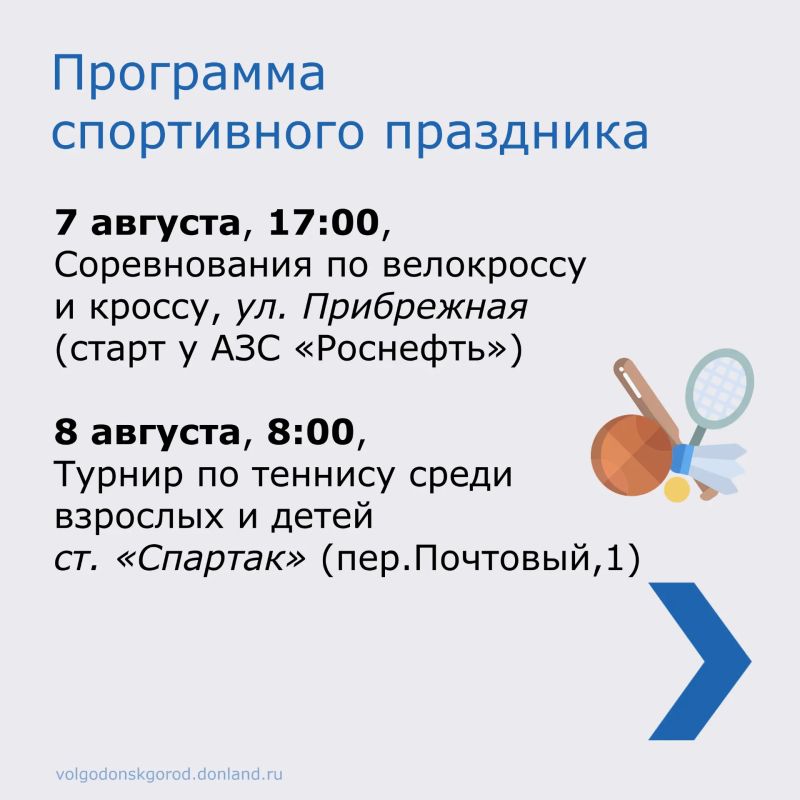 Программа спортивного праздника

7 августа, 17:00,
Соревнования по велокроссу и кроссу, ул. Прибрежная (старт у АЗС «Роснефть»)

8 августа, 8:00,
Турнир по теннису среди взрослых и детей
ст. «Спартак» (пер.Почтовый,1)

volgodonskgorod.donland.ru